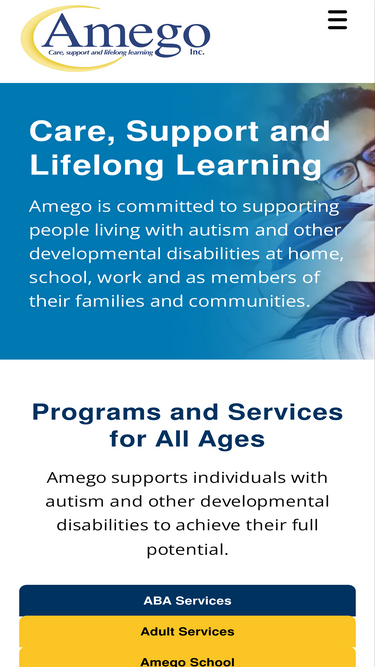 Amego
Care, support and lifelong learning
Inc.

Care, Support and Lifelong Learning

Amego is committed to supporting people living with autism and other developmental disabilities at home, school, work and as members of their families and communities.

Programs and Services for All Ages

Amego supports individuals with autism and other developmental disabilities to achieve their full potential.

ABA Services

Adult Services

Amego School